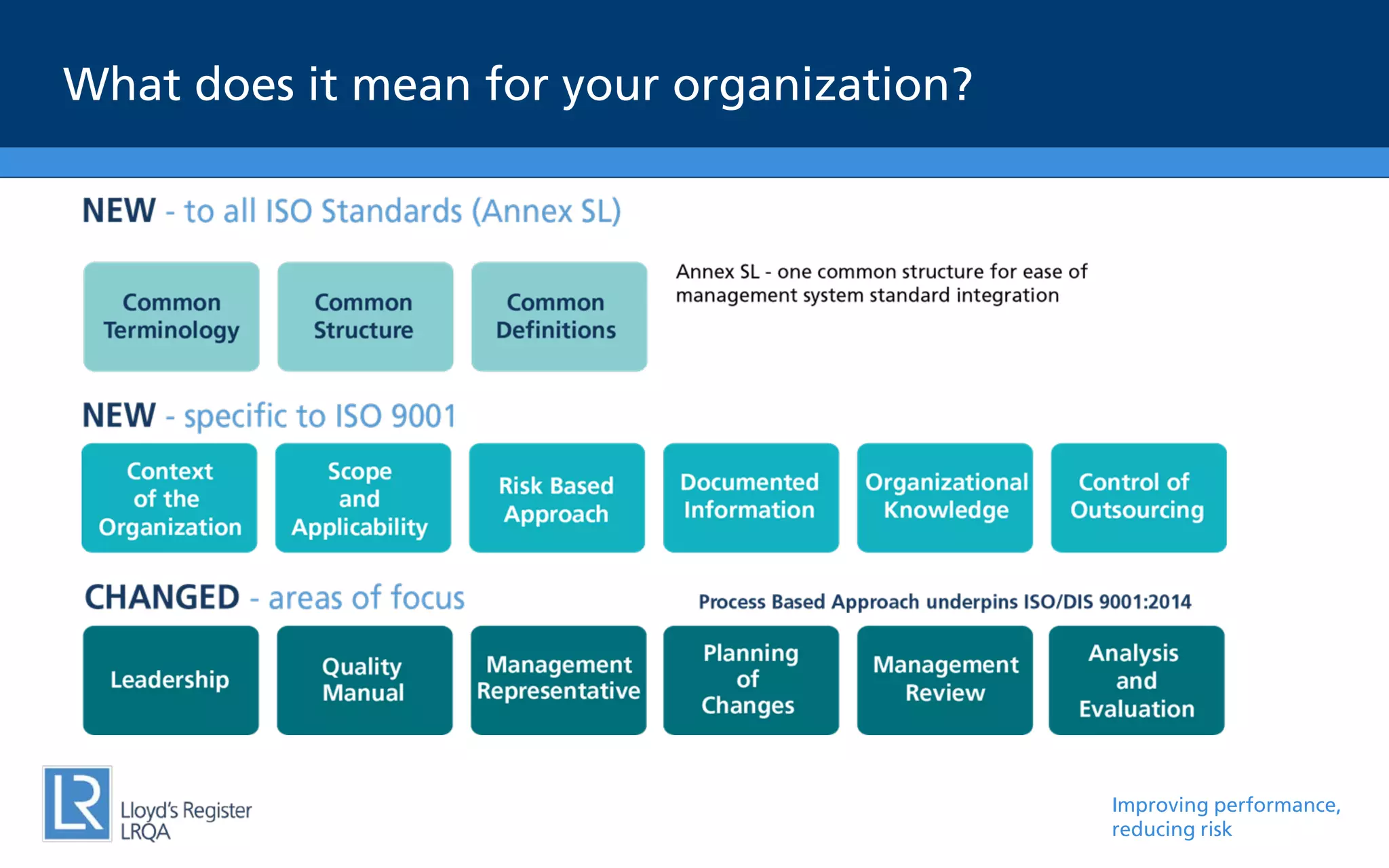 What does it mean for your organization?

NEW - to all ISO Standards (Annex SL)

Common Terminology

Common Structure

Common Definitions

Annex SL - one common structure for ease of management system standard integration

NEW - specific to ISO 9001

Context of the Organization

Scope and Applicability

Risk Based Approach

Documented Information

Organizational Knowledge

Control of Outsourcing

CHANGED - areas of focus

Process Based Approach underpins ISO/DIS 9001:2014

Leadership

Quality Manual

Management Representative

Planning of Changes

Management Review

Analysis and Evaluation

LR

Lloyd's Register LRQA

Improving performance, reducing risk